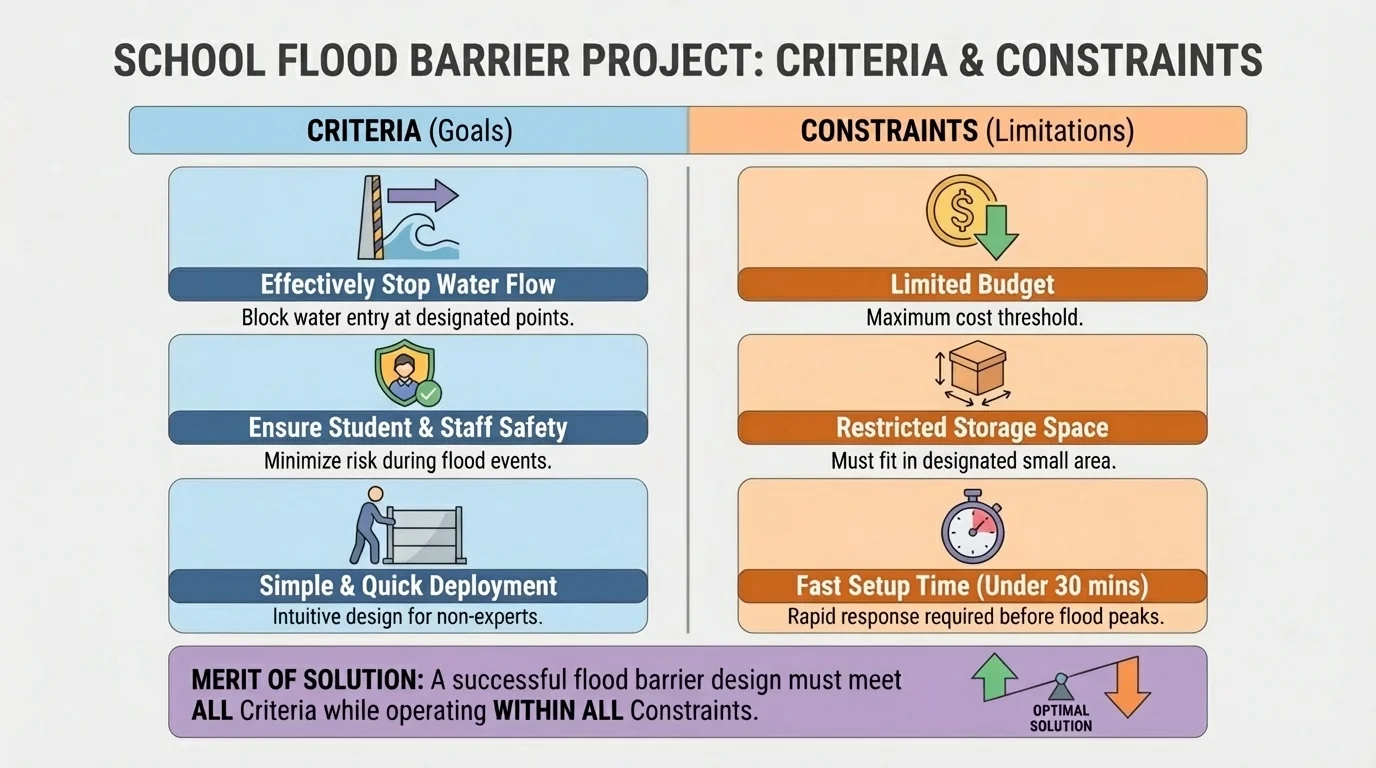 SCHOOL FLOOD BARRIER PROJECT: CRITERIA & CONSTRAINTS

CRITERIA (Goals)

Effectively Stop Water Flow
Block water entry at designated points.

Ensure Student & Staff Safety
Minimize risk during flood events.

Simple & Quick Deployment
Intuitive design for non-experts.

CONSTRAINTS (Limitations)

Limited Budget
Maximum cost threshold.

Restricted Storage Space
Must fit in designated small area.

Fast Setup Time (Under 30 mins)
Rapid response required before flood peaks.

MERIT OF SOLUTION: A successful flood barrier design must meet ALL Criteria while operating WITHIN ALL Constraints.

OPTIMAL SOLUTION